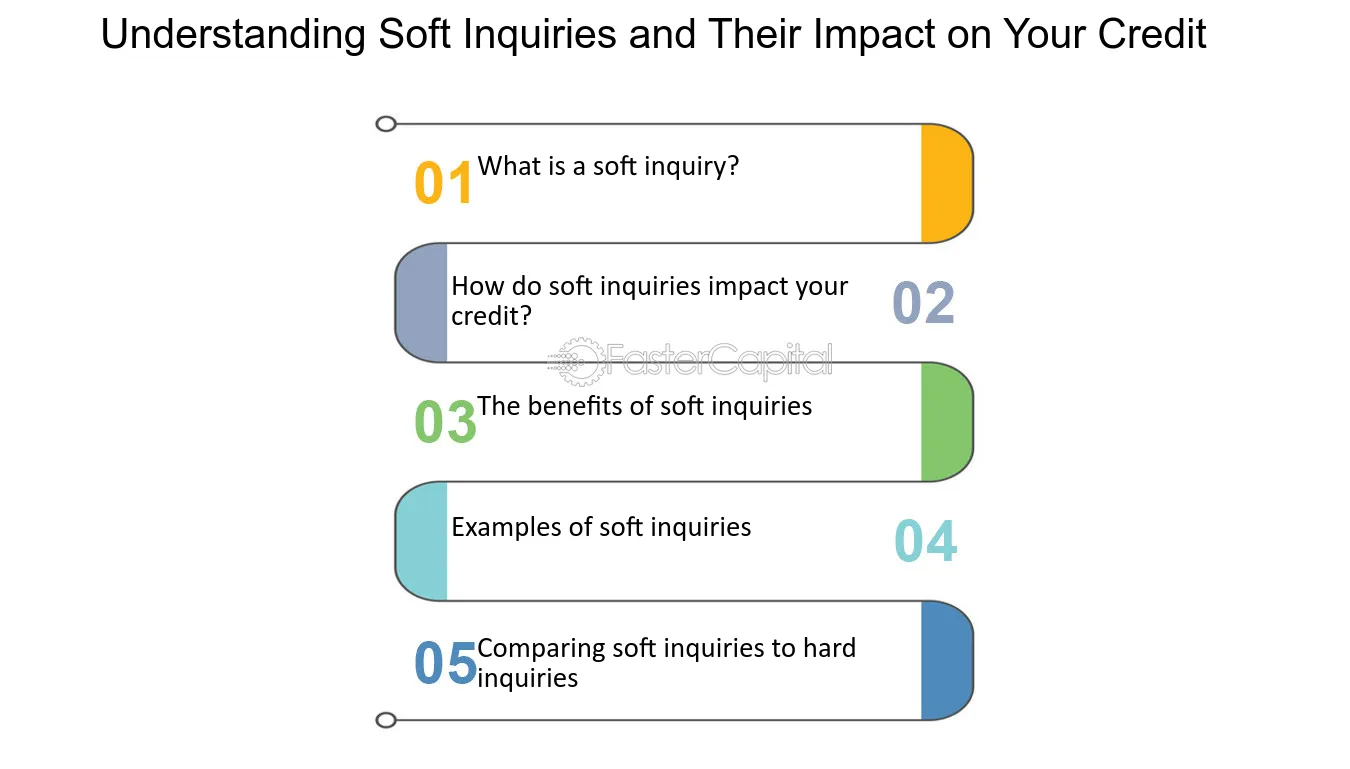 Understanding Soft Inquiries and Their Impact on Your Credit

01 What is a soft inquiry?

How do soft inquiries impact your credit?
02

FasterCapital

03 The benefits of soft inquiries

Examples of soft inquiries
04

05 Comparing soft inquiries to hard inquiries